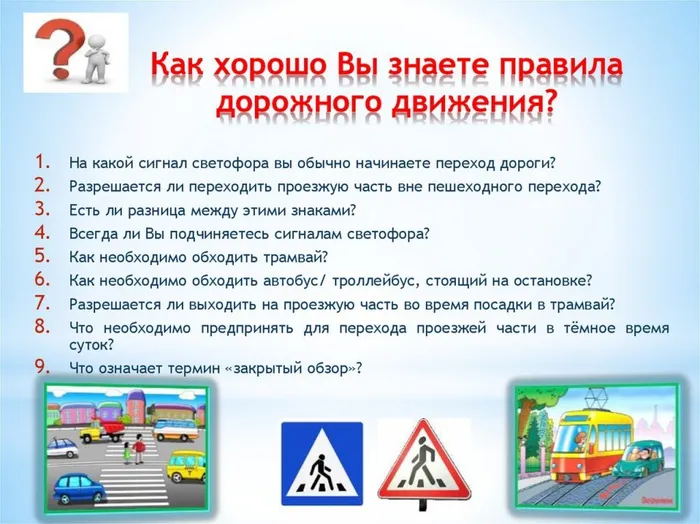 Как хорошо Вы знаете правила дорожного движения?

1. На какой сигнал светофора вы обычно начинаете переход дороги?
2. Разрешается ли переходить проезжую часть вне пешеходного перехода?
3. Есть ли разница между этими знаками?
4. Всегда ли Вы подчиняетесь сигналам светофора?
5. Как необходимо обходить трамвай?
6. Как необходимо обходить автобус/ троллейбус, стоящий на остановке?
7. Разрешается ли выходить на проезжую часть во время посадки в трамвай?
8. Что необходимо предпринять для перехода проезжей части в тёмное время суток?
9. Что означает термин «закрытый обзор»?